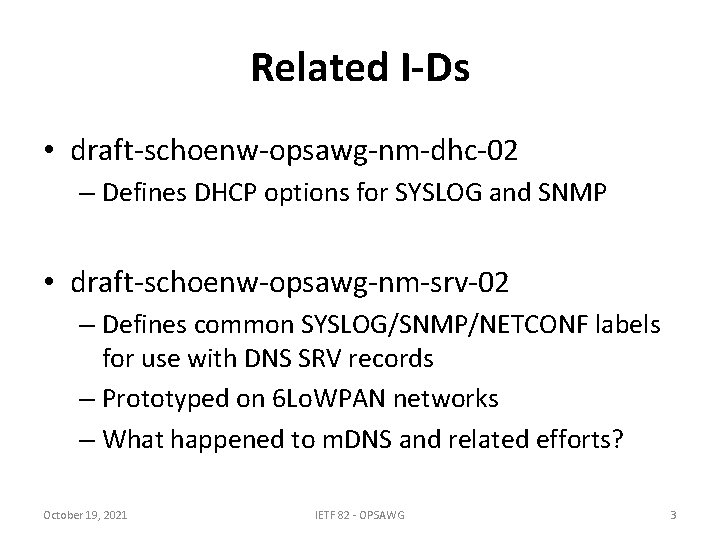 Related I-Ds

• draft-schoenw-opsawg-nm-dhc-02
 – Defines DHCP options for SYSLOG and SNMP

• draft-schoenw-opsawg-nm-srv-02
 – Defines common SYSLOG/SNMP/NETCONF labels for use with DNS SRV records
 – Prototyped on 6LoWPAN networks
 – What happened to mDNS and related efforts?

October 19, 2021 IETF 82 - OPSAWG 3